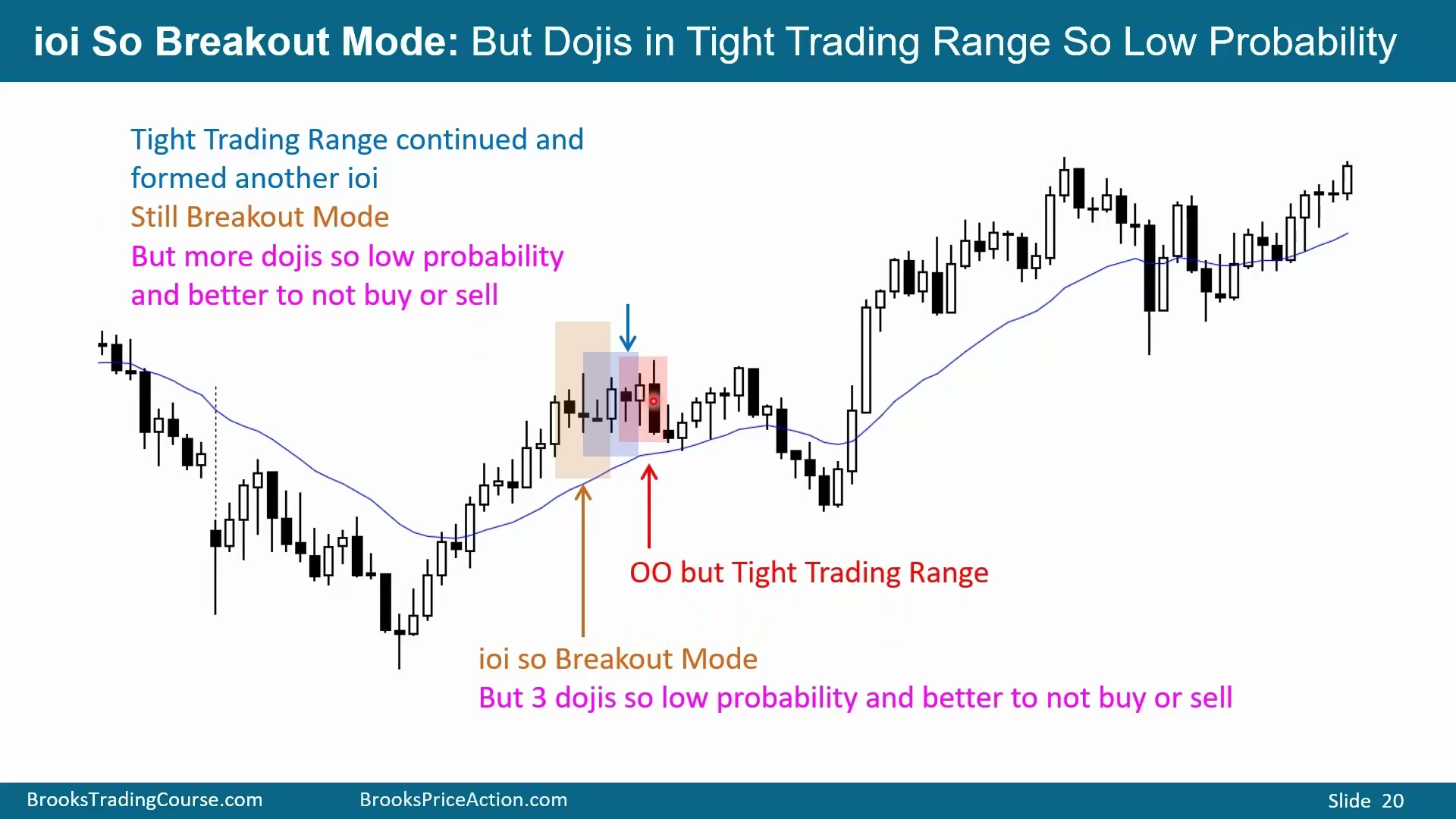 ioi So Breakout Mode: But Dojis in Tight Trading Range So Low Probability

Tight Trading Range continued and formed another ioi

Still Breakout Mode

But more dojis so low probability and better to not buy or sell

OO but Tight Trading Range

ioi so Breakout Mode

But 3 dojis so low probability and better to not buy or sell

BrooksTradingCourse.com BrooksPriceAction.com Slide 20